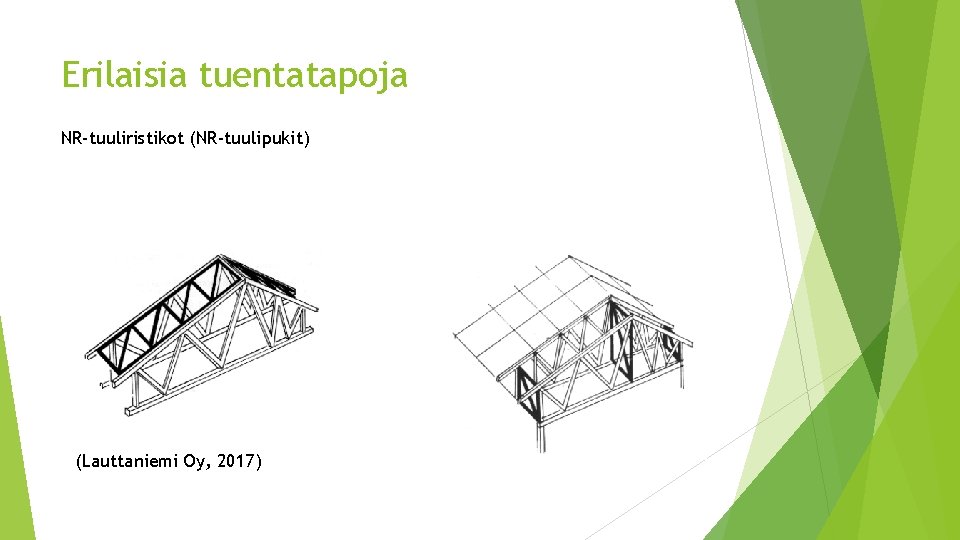 Erilaisia tuentatapoja

NR-tuuliristikot (NR-tuulipukit)

(Lauttaniemi Oy, 2017)